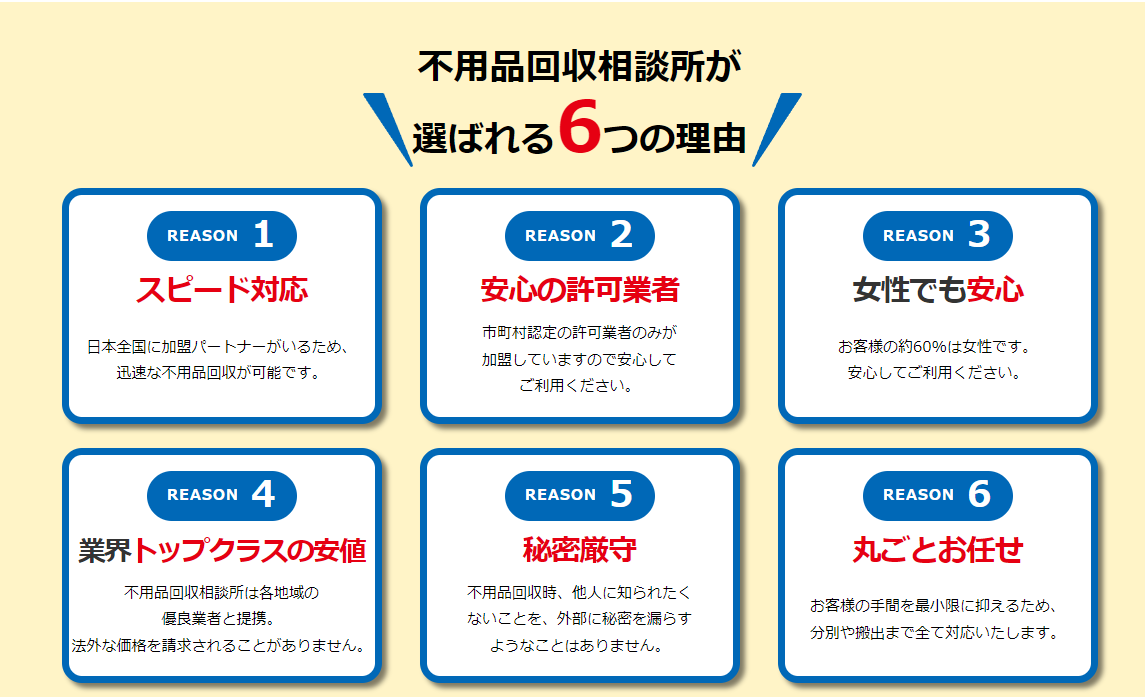 不用品回収相談所が
選ばれる6つの理由

REASON 1
スピード対応
日本全国に加盟パートナーがいるため、迅速な不用品回収が可能です。

REASON 2
安心の許可業者
市町村認定の許可業者のみが加盟していますので安心してご利用ください。

REASON 3
女性でも安心
お客様の約60%は女性です。安心してご利用ください。

REASON 4
業界トップクラスの安値
不用品回収相談所は各地域の優良業者と提携。法外な価格を請求されることがありません。

REASON 5
秘密厳守
不用品回収時、他人に知られたくないことを、外部に秘密を漏らすようなことはありません。

REASON 6
丸ごとお任せ
お客様の手間を最小限に抑えるため、分別や搬出まで全て対応いたします。